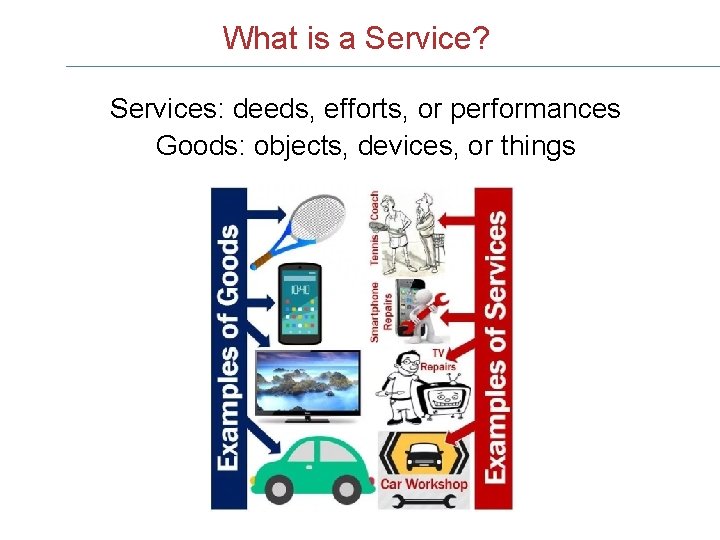 What is a Service?

Services: deeds, efforts, or performances
Goods: objects, devices, or things

Examples of Goods

10:40

Tennis Coach

Smartphone Repairs

TV Repairs

Car Workshop

Examples of Services